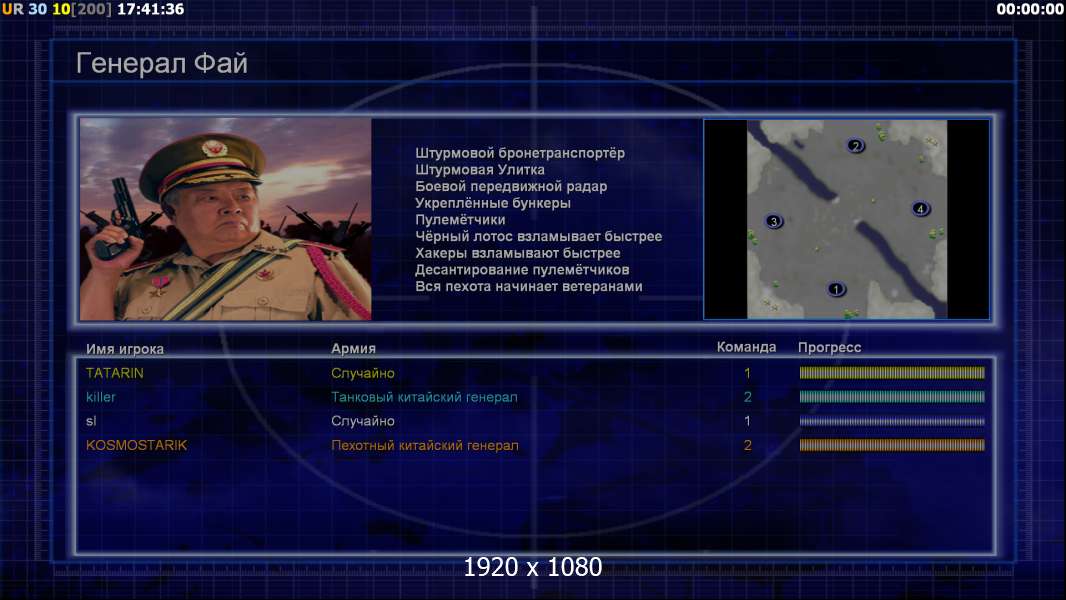 UR 30 10[200] 17:41:36

00:00:00

Генерал Фай

Штурмовой бронетранспортёр
Штурмовая Улитка
Боевой передвижной радар
Укреплённые бункеры
Пулемётчики
Чёрный лотос взламывает быстрее
Хакеры взламывают быстрее
Десантирование пулемётчиков
Вся пехота начинает ветеранами

2
3
4
1

| Имя игрока | Армия | Команда | Прогресс |
|---|---|---|---|
| TATARIN | Случайно | 1 | |
| killer | Танковый китайский генерал | 2 | |
| sl | Случайно | 1 | |
| KOSMOSTARIK | Пехотный китайский генерал | 2 | |

1920 x 1080